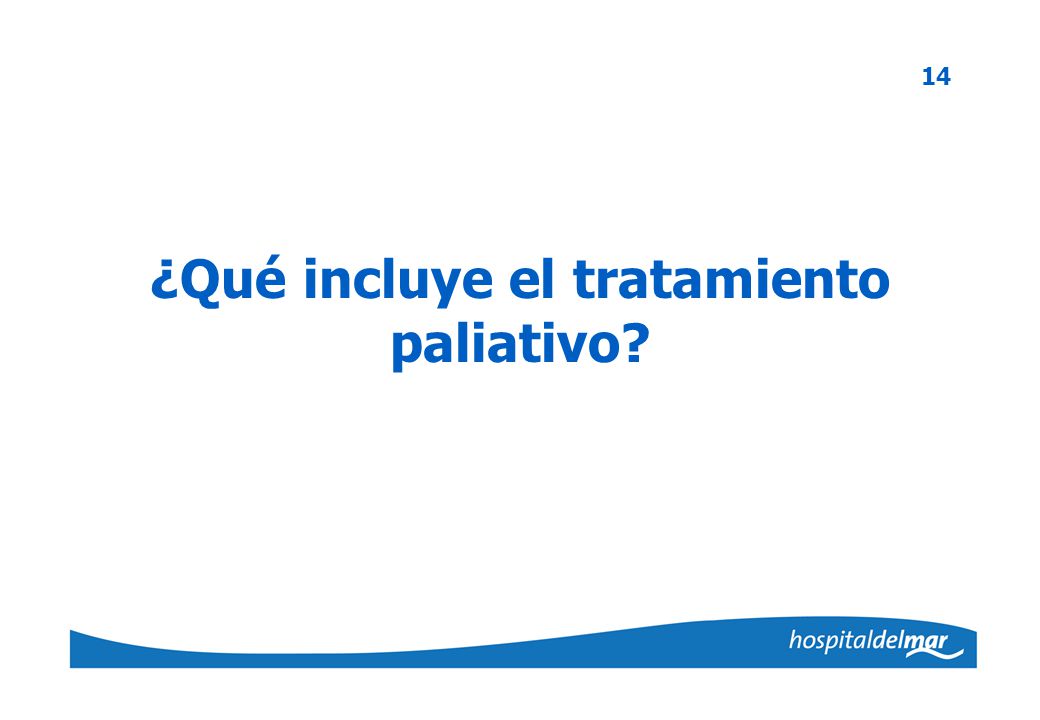 14

¿Qué incluye el tratamiento paliativo?

hospitaldelmar